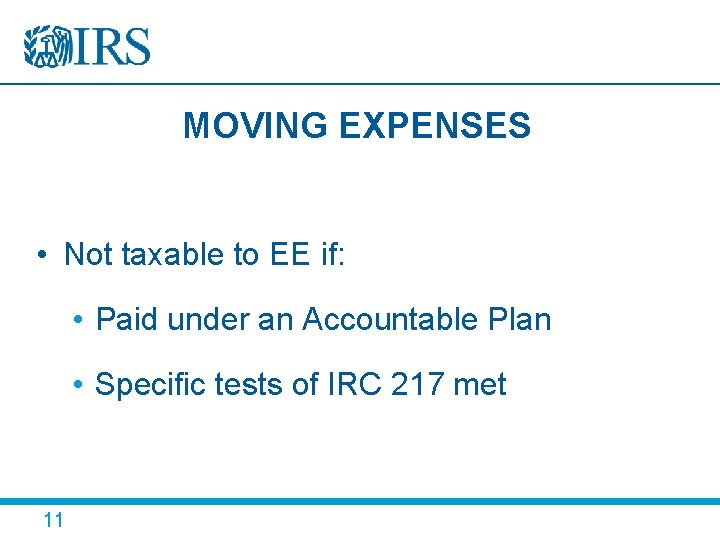 IRS

MOVING EXPENSES

• Not taxable to EE if:

• Paid under an Accountable Plan

• Specific tests of IRC 217 met

11